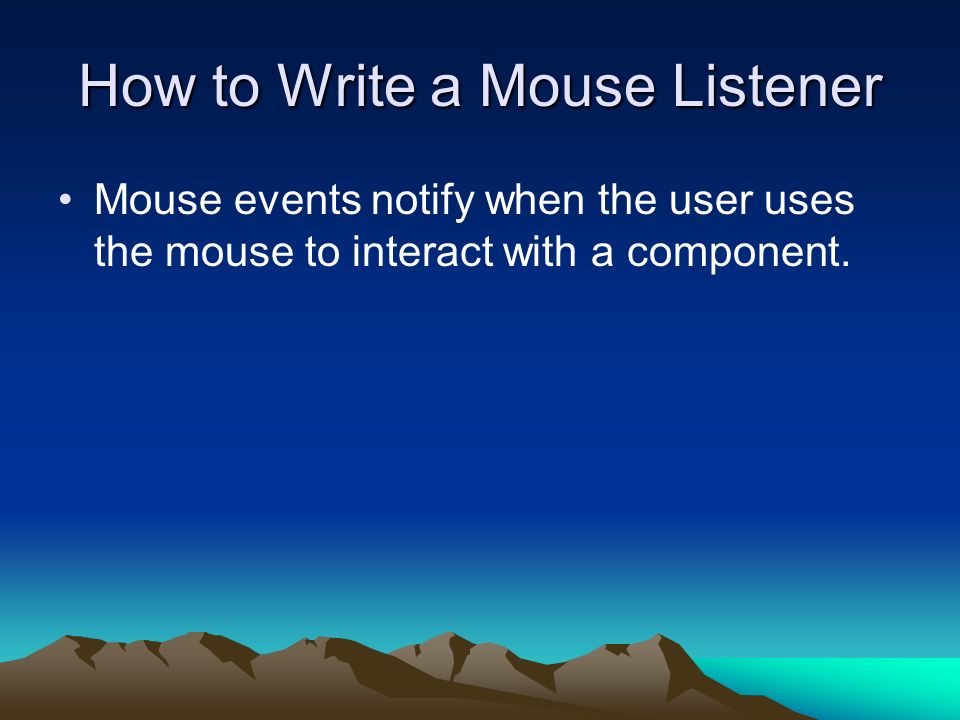 How to Write a Mouse Listener

• Mouse events notify when the user uses the mouse to interact with a component.